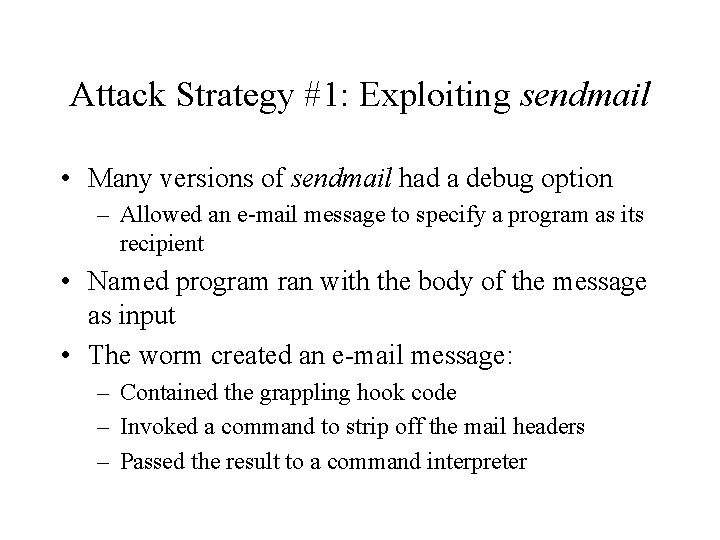 Attack Strategy #1: Exploiting sendmail

• Many versions of sendmail had a debug option
  – Allowed an e-mail message to specify a program as its recipient
• Named program ran with the body of the message as input
• The worm created an e-mail message:
  – Contained the grappling hook code
  – Invoked a command to strip off the mail headers
  – Passed the result to a command interpreter